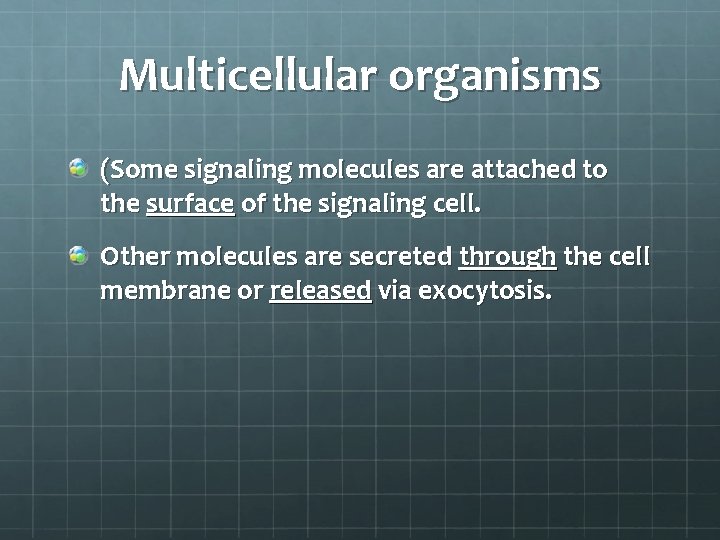 Multicellular organisms

(Some signaling molecules are attached to the surface of the signaling cell.

Other molecules are secreted through the cell membrane or released via exocytosis.